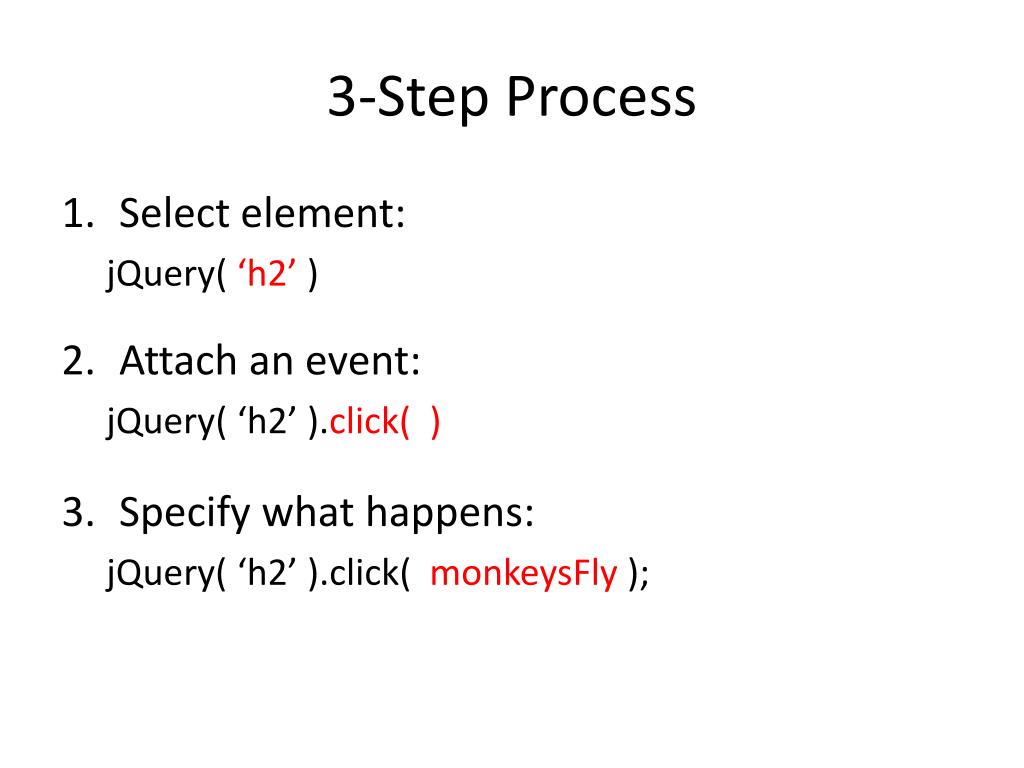 3-Step Process

1. Select element:
jQuery( ‘h2’ )

2. Attach an event:
jQuery( ‘h2’ ).click( )

3. Specify what happens:
jQuery( ‘h2’ ).click( monkeysFly );